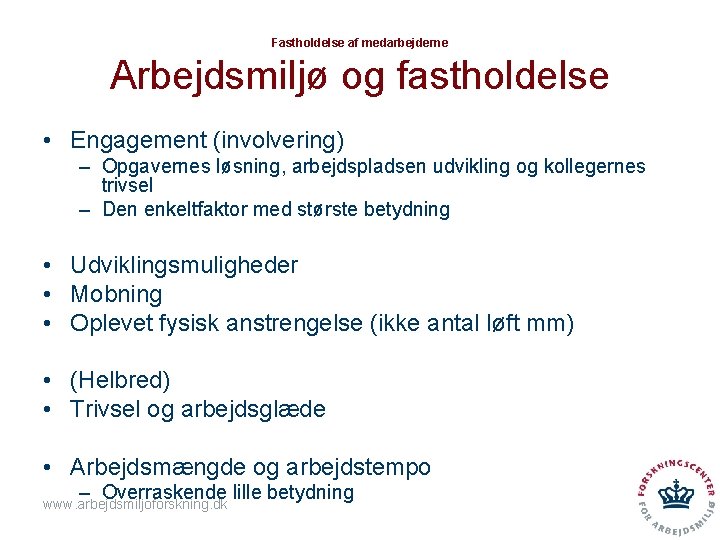 Fastholdelse af medarbejderne

Arbejdsmiljø og fastholdelse

• Engagement (involvering)
  – Opgavernes løsning, arbejdspladsen udvikling og kollegernes trivsel
  – Den enkeltfaktor med største betydning

• Udviklingsmuligheder
• Mobning
• Oplevet fysisk anstrengelse (ikke antal løft mm)

• (Helbred)
• Trivsel og arbejdsglæde

• Arbejdsmængde og arbejdstempo
  – Overraskende lille betydning

www.arbejdsmiljoforskning.dk

FORSKNINGSCENTER FOR ARBEJDSMILJØ